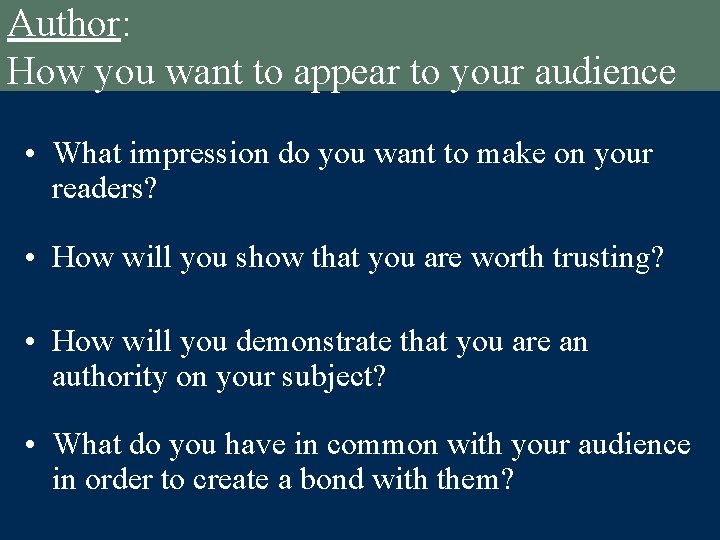 Author:
How you want to appear to your audience

• What impression do you want to make on your readers?

• How will you show that you are worth trusting?

• How will you demonstrate that you are an authority on your subject?

• What do you have in common with your audience in order to create a bond with them?